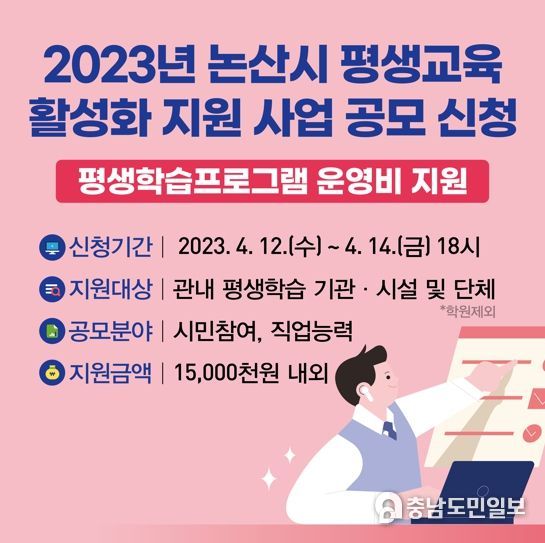 2023년 논산시 평생교육 활성화 지원 사업 공모 신청

평생학습프로그램 운영비 지원

신청기간 | 2023. 4. 12.(수) ~ 4. 14.(금) 18시

지원대상 | 관내 평생학습 기관 · 시설 및 단체
*학원제외

공모분야 | 시민참여, 직업능력

지원금액 | 15,000천원 내외

충남도민일보